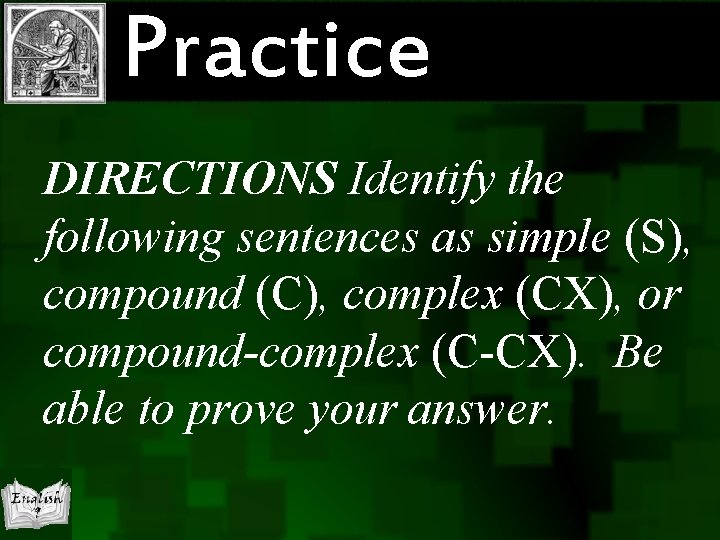 Practice

DIRECTIONS Identify the following sentences as simple (S), compound (C), complex (CX), or compound-complex (C-CX). Be able to prove your answer.

English